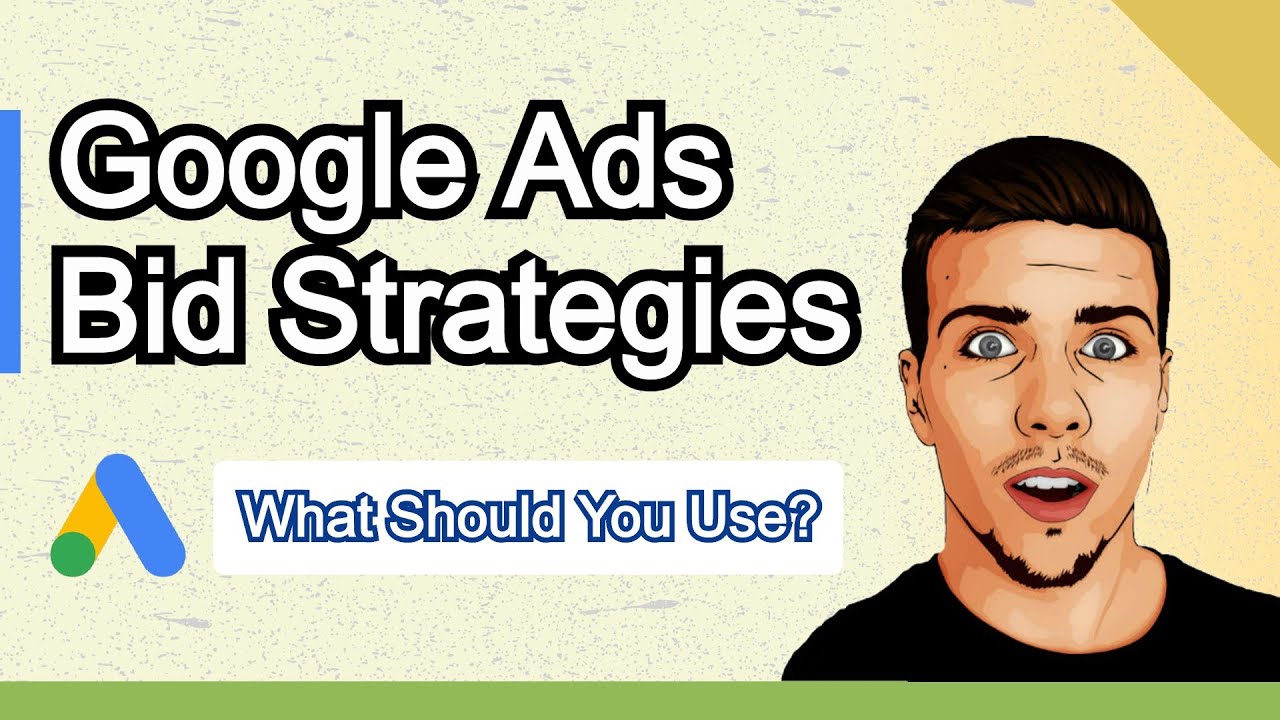 Google Ads
Bid Strategies

What Should You Use?